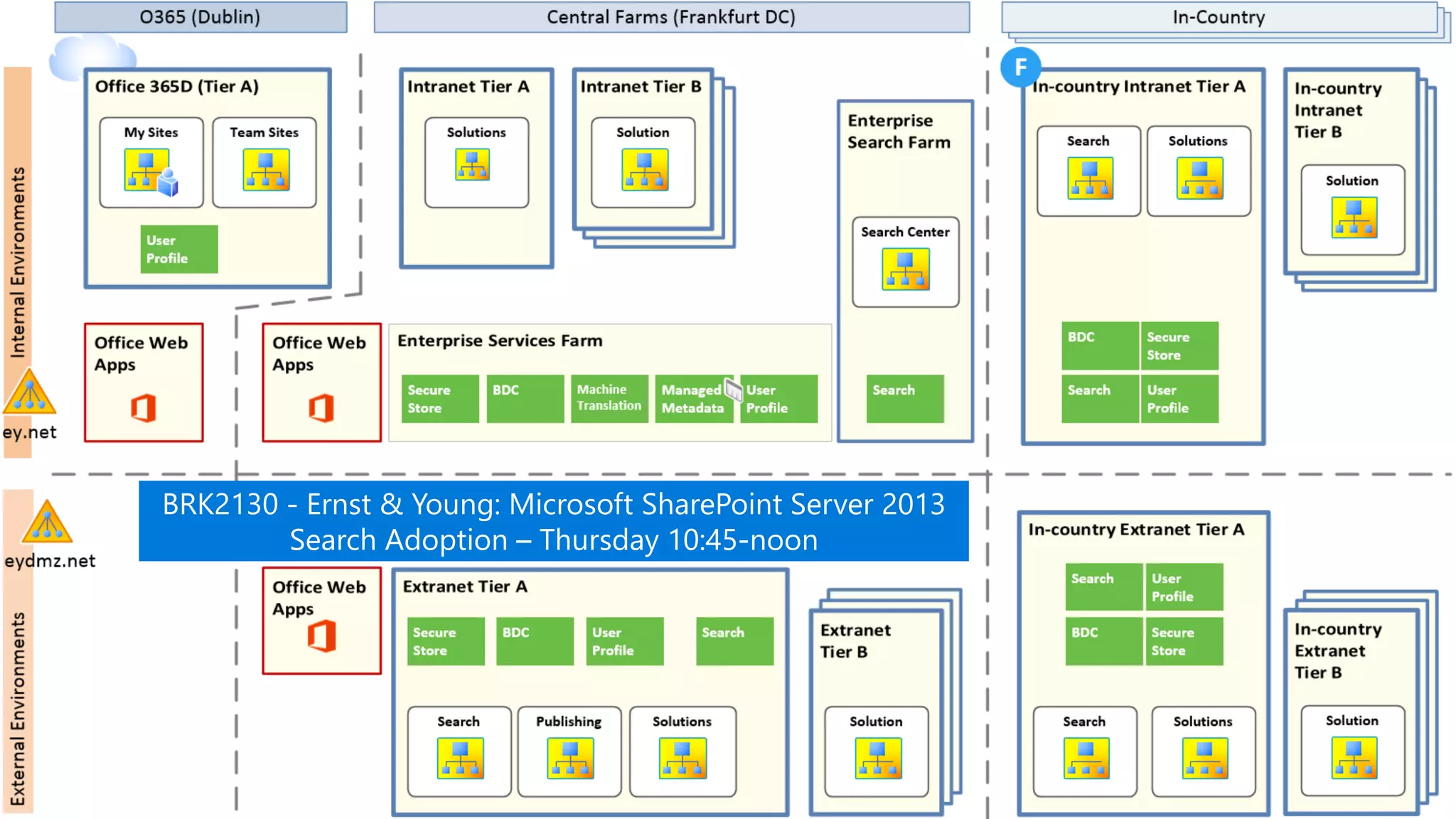 O365 (Dublin)

Central Farms (Frankfurt DC)

In-Country

Internal Environments

Office 365D (Tier A)

My Sites

Team Sites

User Profile

Intranet Tier A

Solutions

Intranet Tier B

Solution

Enterprise Search Farm

Search Center

Search

F

In-country Intranet Tier A

Search

Solutions

BDC

Secure Store

Search

User Profile

In-country Intranet Tier B

Solution

Office Web Apps

ey.net

Office Web Apps

Enterprise Services Farm

Secure Store

BDC

Machine Translation

Managed Metadata

User Profile

BRK2130 - Ernst & Young: Microsoft SharePoint Server 2013 Search Adoption – Thursday 10:45-noon

eydmz.net

External Environments

Office Web Apps

Extranet Tier A

Secure Store

BDC

User Profile

Search

Search

Publishing

Solutions

Extranet Tier B

Solution

In-country Extranet Tier A

Search

User Profile

BDC

Secure Store

Search

Solutions

In-country Extranet Tier B

Solution